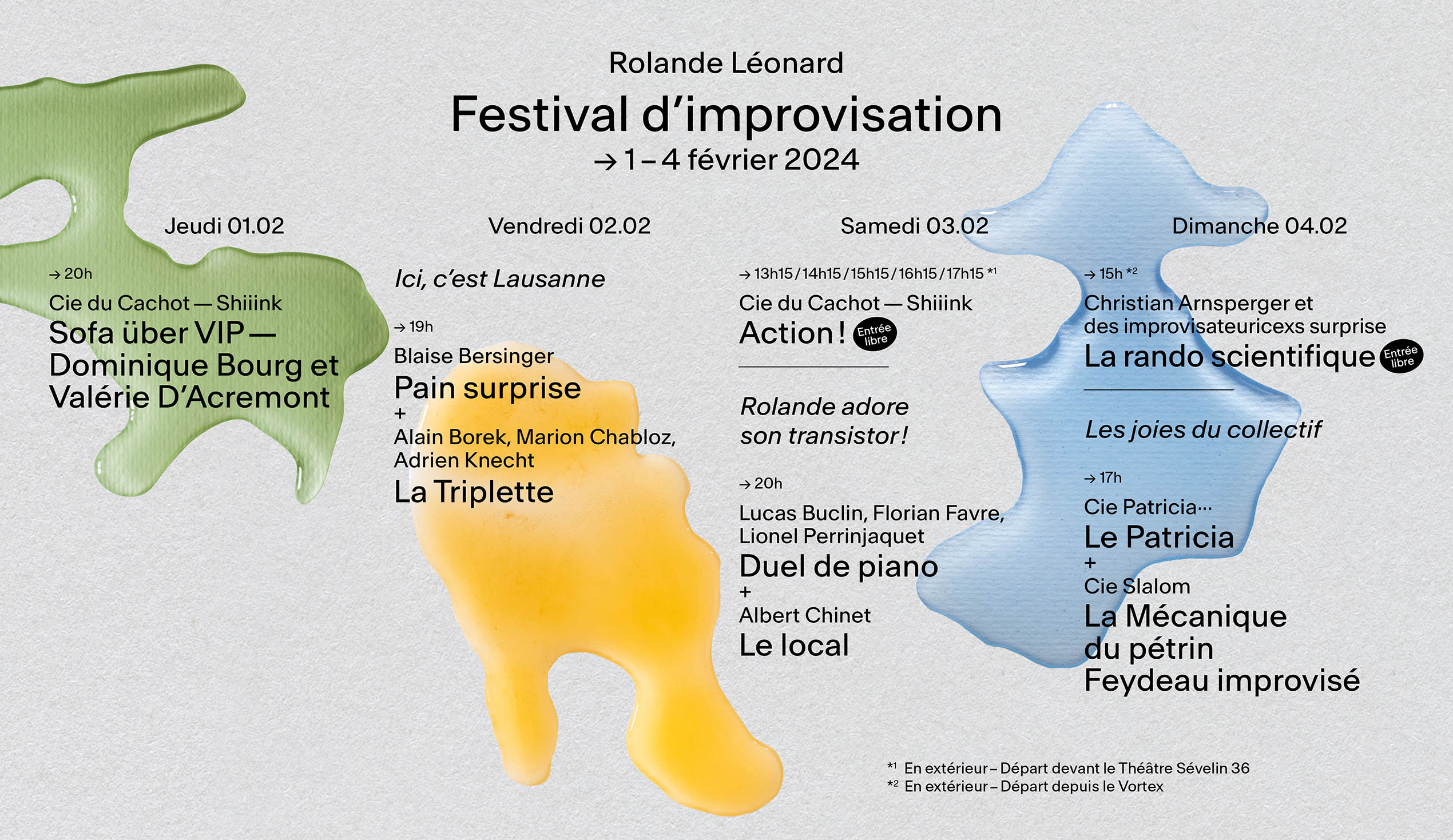 Rolande Léonard

Festival d'improvisation
→ 1 – 4 février 2024

Jeudi 01.02

→ 20h
Cie du Cachot — Shiiink
Sofa über VIP — Dominique Bourg et Valérie D'Acremont

Vendredi 02.02

Ici, c'est Lausanne

→ 19h
Blaise Bersinger
Pain surprise
+
Alain Borek, Marion Chabloz, Adrien Knecht
La Triplette

Samedi 03.02

→ 13h15 / 14h15 / 15h15 / 16h15 / 17h15 *1
Cie du Cachot — Shiiink
Action ! Entrée libre

Rolande adore son transistor !

→ 20h
Lucas Buclin, Florian Favre, Lionel Perrinjaquet
Duel de piano
+
Albert Chinet
Le local

Dimanche 04.02

→ 15h *2
Christian Arnsperger et des improvisateuricexs surprise
La rando scientifique Entrée libre

Les joies du collectif

→ 17h
Cie Patricia…
Le Patricia
+
Cie Slalom
La Mécanique du pétrin Feydeau improvisé

*1 En extérieur – Départ devant le Théâtre Sévelin 36
*2 En extérieur – Départ depuis le Vortex